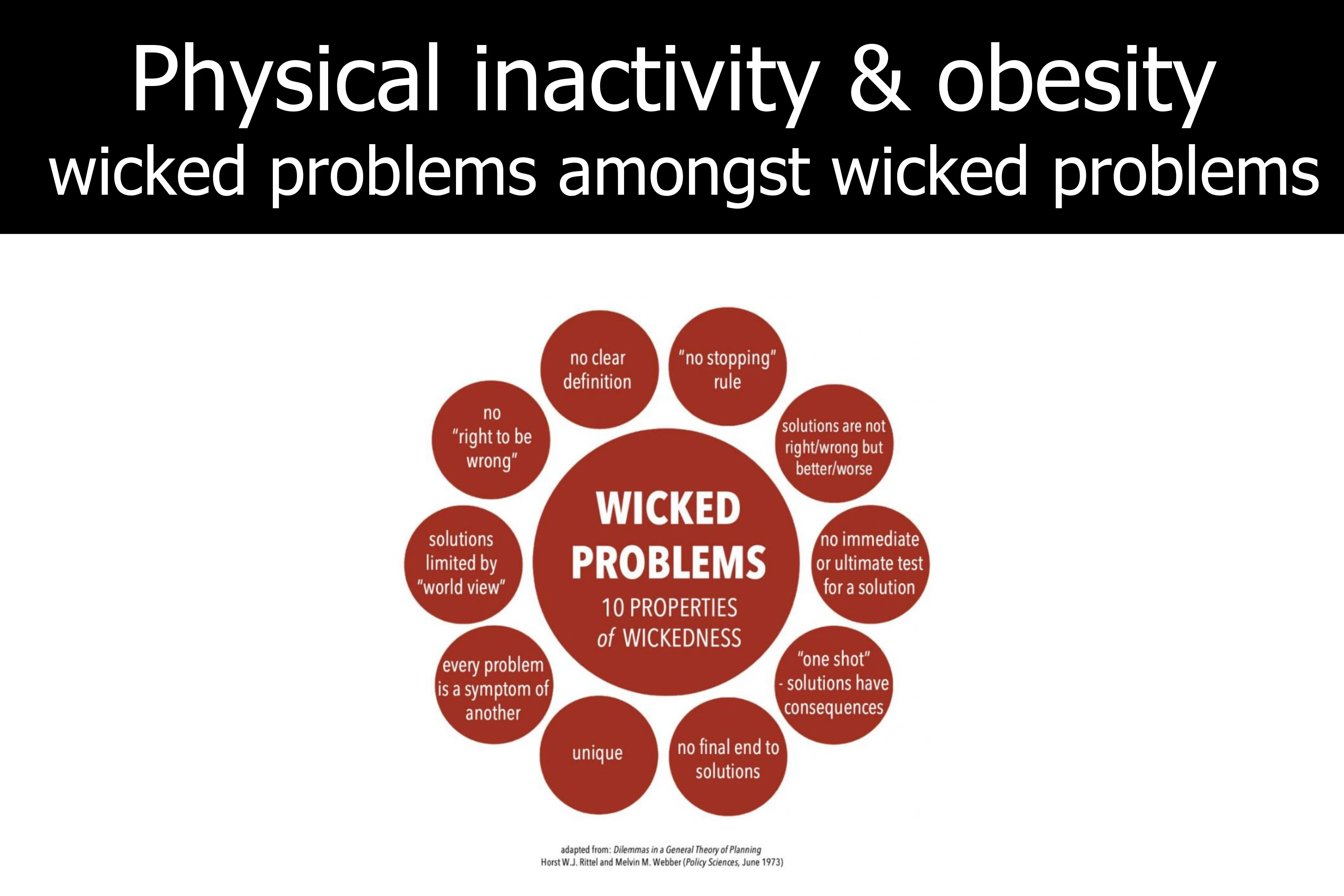 Physical inactivity & obesity
wicked problems amongst wicked problems

WICKED PROBLEMS
10 PROPERTIES of WICKEDNESS

no clear definition

"no stopping" rule

solutions are not right/wrong but better/worse

no immediate or ultimate test for a solution

"one shot" - solutions have consequences

no final end to solutions

unique

every problem is a symptom of another

solutions limited by "world view"

no "right to be wrong"

adapted from: Dilemmas in a General Theory of Planning
Horst W.J. Rittel and Melvin M. Webber (Policy Sciences, June 1973)